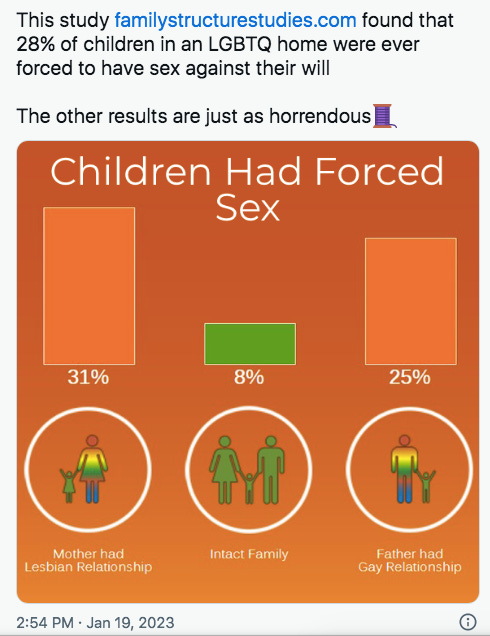 This study familystructurestudies.com found that 28% of children in an LGBTQ home were ever forced to have sex against their will

The other results are just as horrendous🧵

Children Had Forced Sex

31%

8%

25%

Mother had Lesbian Relationship

Intact Family

Father had Gay Relationship

2:54 PM · Jan 19, 2023